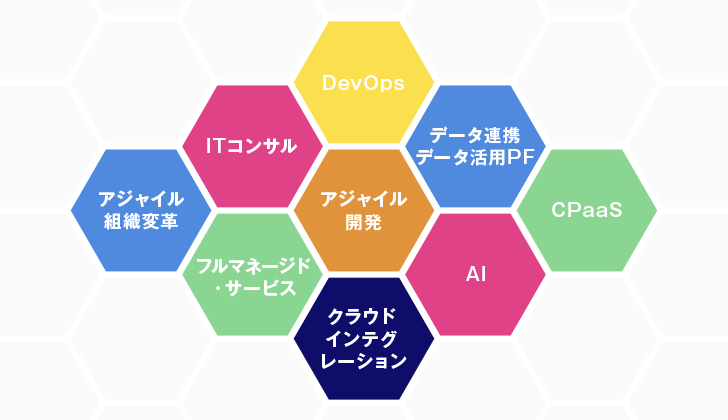 DevOps

ITコンサル

データ連携
データ活用PF

アジャイル
組織変革

アジャイル
開発

CPaaS

フルマネージド
・サービス

AI

クラウド
インテグ
レーション